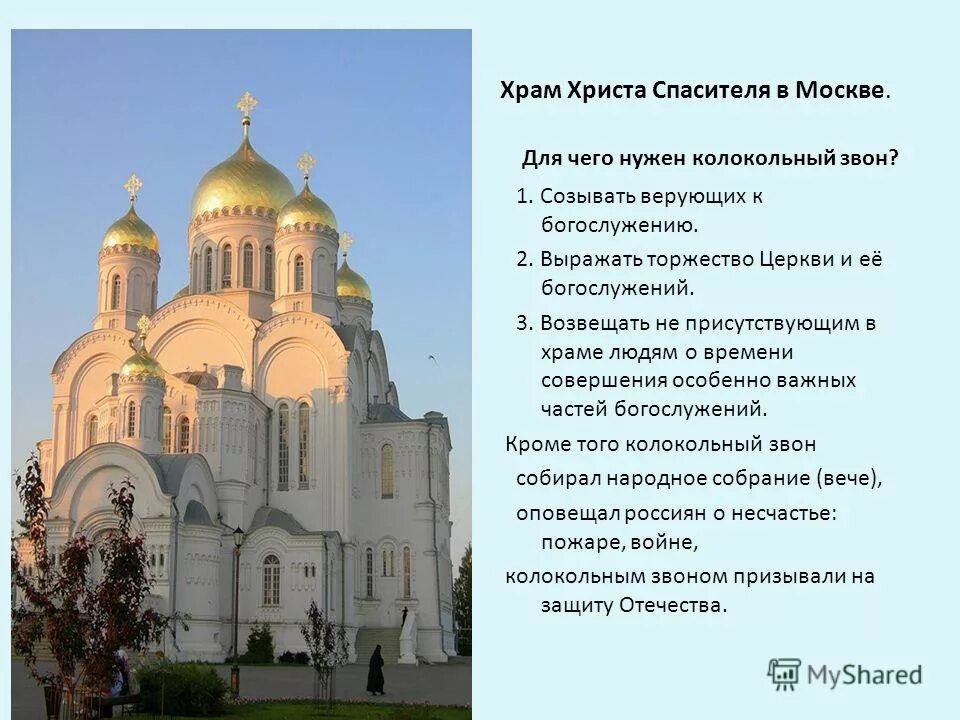 Храм Христа Спасителя в Москве.

Для чего нужен колокольный звон?

1. Созывать верующих к богослужению.

2. Выражать торжество Церкви и её богослужений.

3. Возвещать не присутствующим в храме людям о времени совершения особенно важных частей богослужений.

Кроме того колокольный звон

собирал народное собрание (вече),

оповещал россиян о несчастье: пожаре, войне,

колокольным звоном призывали на защиту Отечества.

MyShared